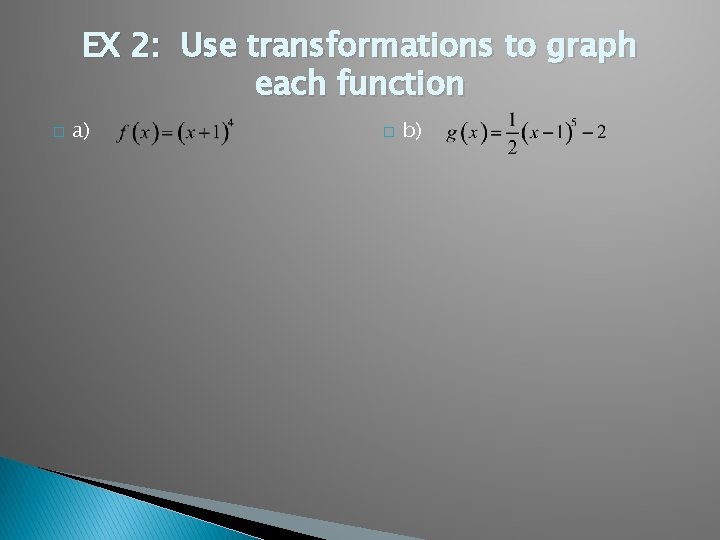 EX 2: Use transformations to graph each function

a) $f(x)=(x+1)^4$

b) $g(x)=\frac{1}{2}(x-1)^5-2$